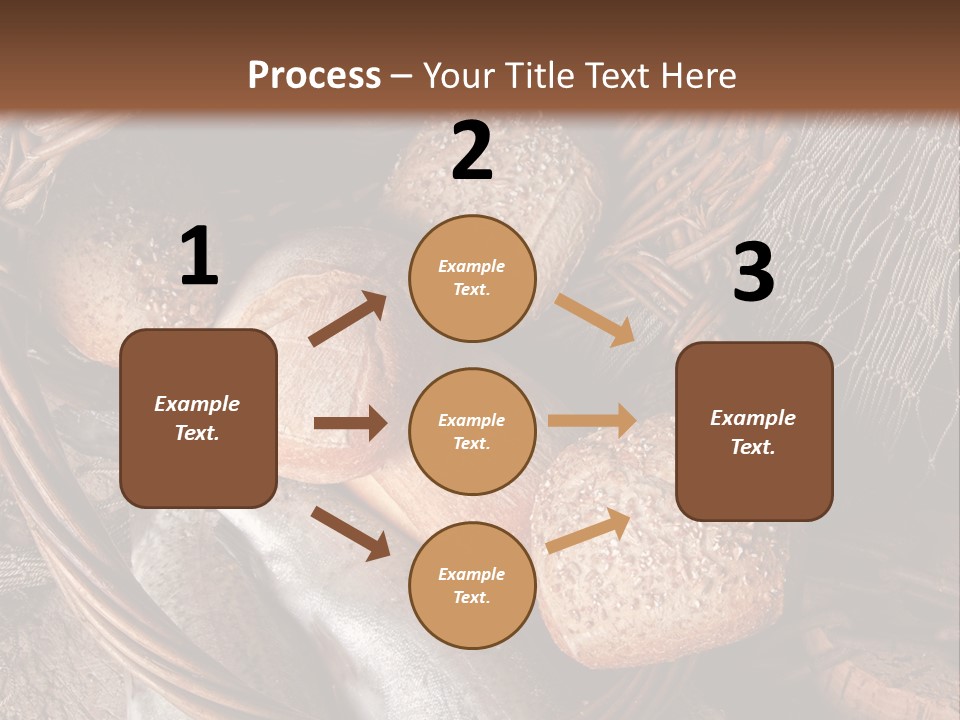 Process – Your Title Text Here

1

Example Text.

2

Example Text.

Example Text.

Example Text.

3

Example Text.